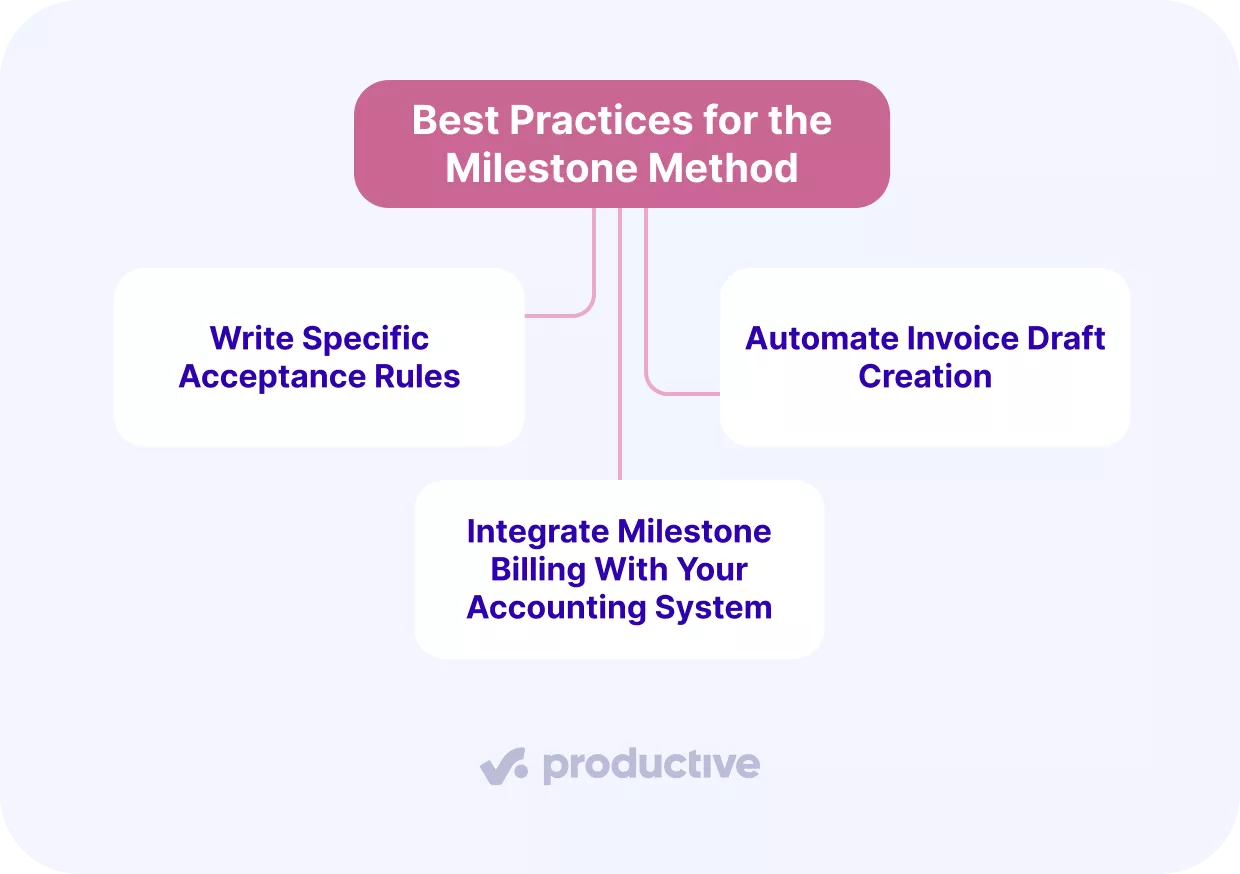 Best Practices for the Milestone Method

Write Specific Acceptance Rules

Automate Invoice Draft Creation

Integrate Milestone Billing With Your Accounting System

productive